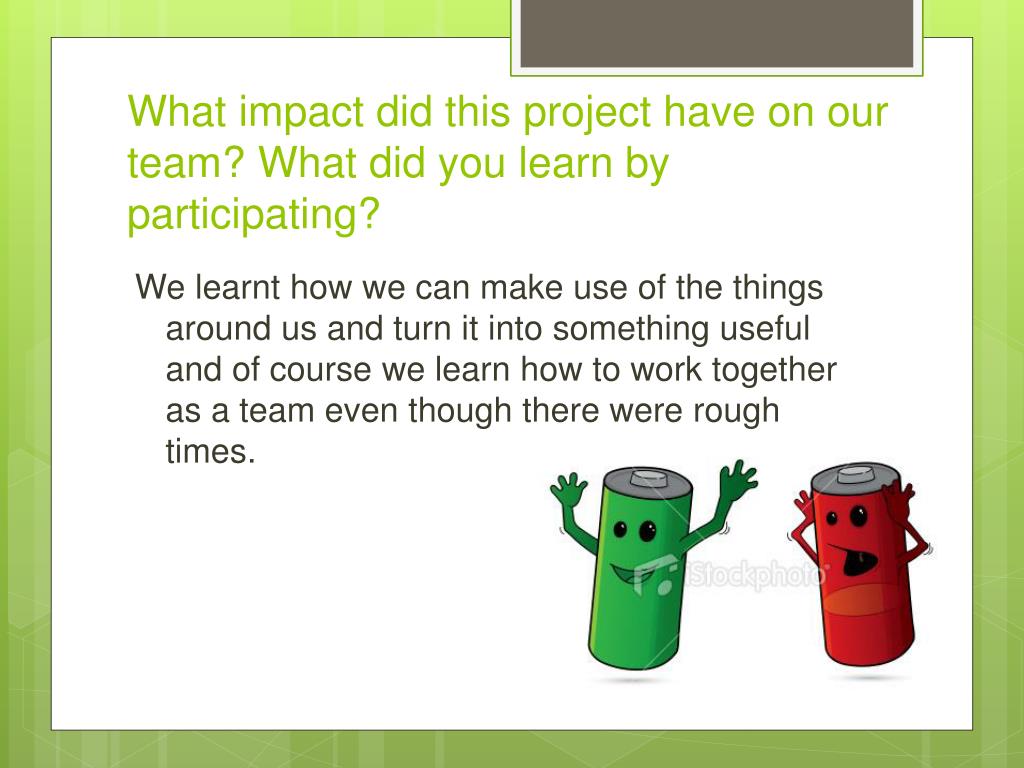 What impact did this project have on our team? What did you learn by participating?

We learnt how we can make use of the things around us and turn it into something useful and of course we learn how to work together as a team even though there were rough times.

iStockphoto